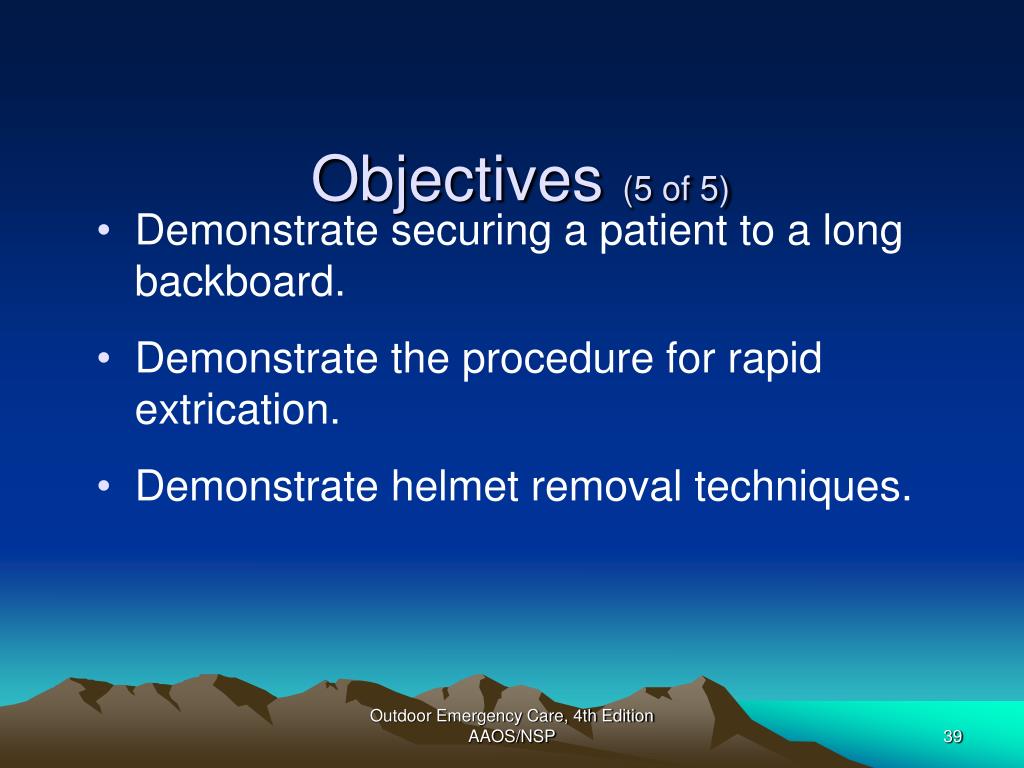 Objectives (5 of 5)

• Demonstrate securing a patient to a long backboard.

• Demonstrate the procedure for rapid extrication.

• Demonstrate helmet removal techniques.

Outdoor Emergency Care, 4th Edition
AAOS/NSP

39